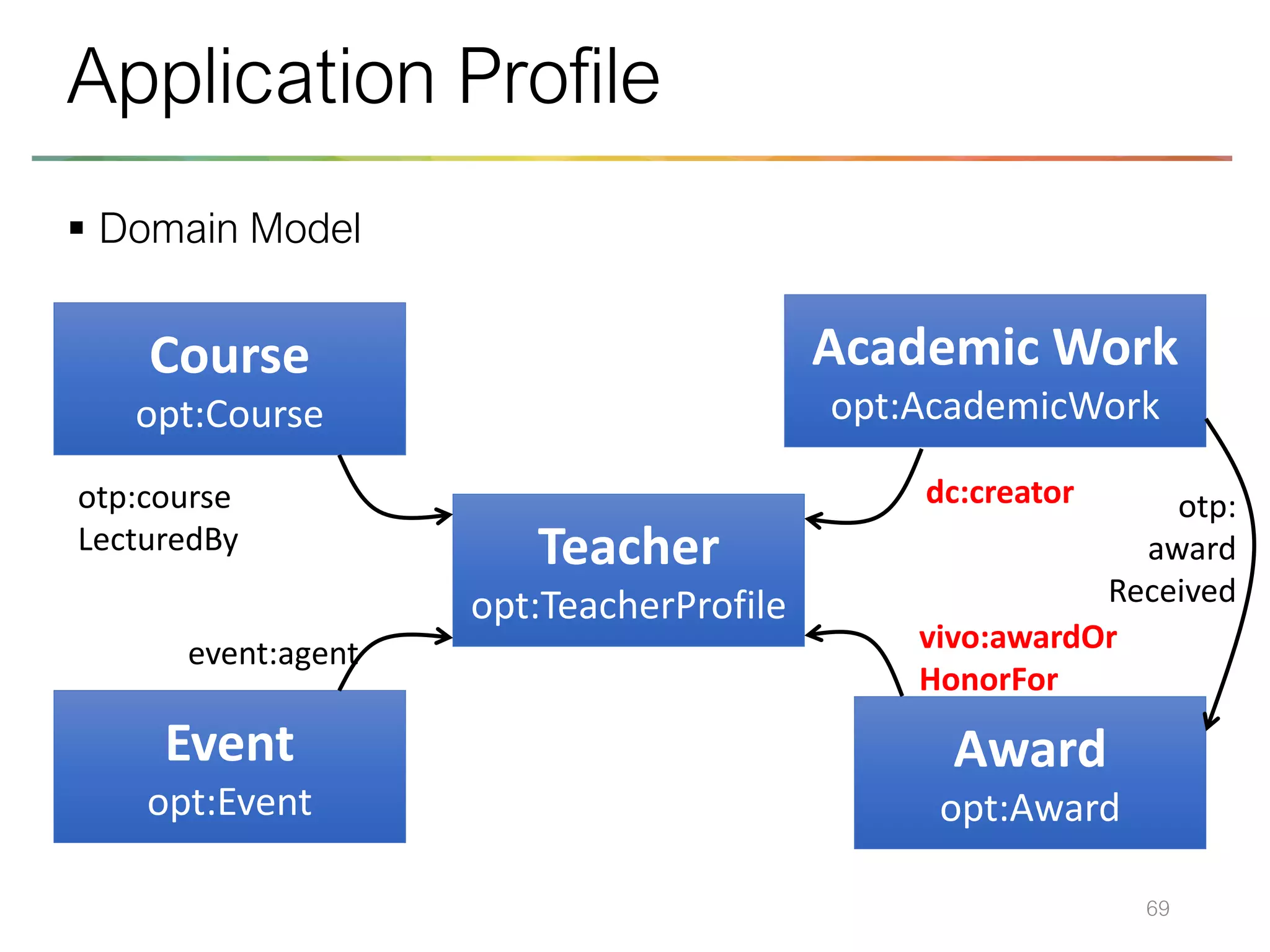 Application Profile

▪ Domain Model

Course
opt:Course

Academic Work
opt:AcademicWork

otp:course LecturedBy

dc:creator

otp: award Received

Teacher
opt:TeacherProfile

event:agent

vivo:awardOr HonorFor

Event
opt:Event

Award
opt:Award

69